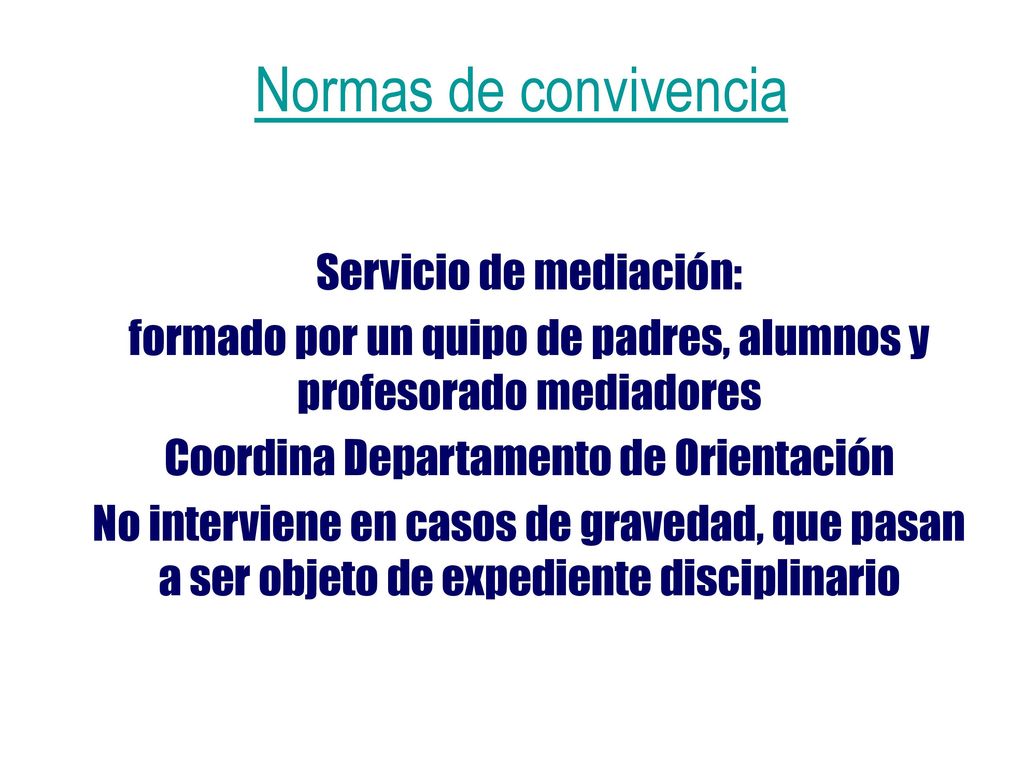 Normas de convivencia

Servicio de mediación:
formado por un quipo de padres, alumnos y profesorado mediadores
Coordina Departamento de Orientación
No interviene en casos de gravedad, que pasan a ser objeto de expediente disciplinario